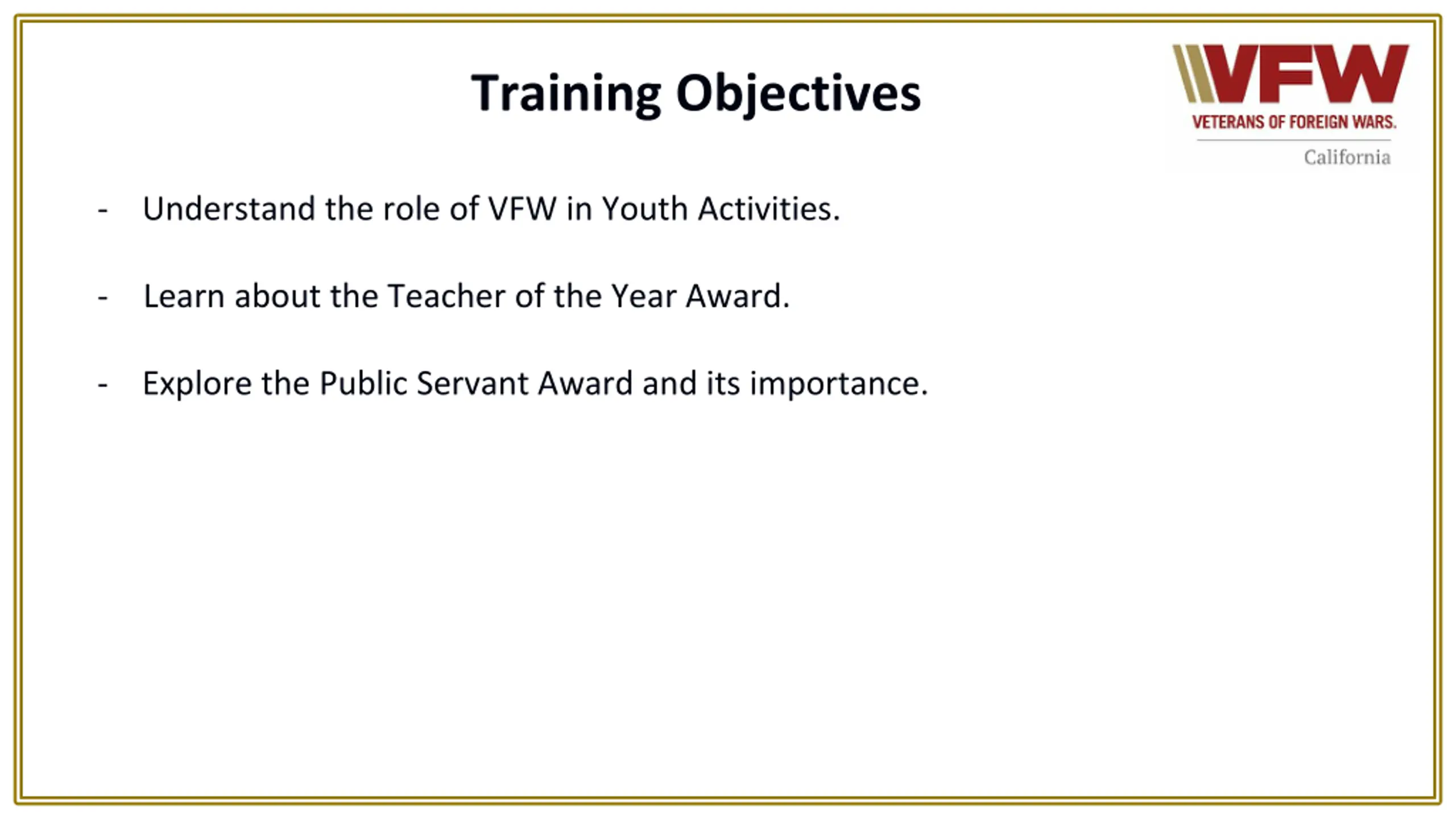 Training Objectives

VFW
VETERANS OF FOREIGN WARS.
California

- Understand the role of VFW in Youth Activities.

- Learn about the Teacher of the Year Award.

- Explore the Public Servant Award and its importance.